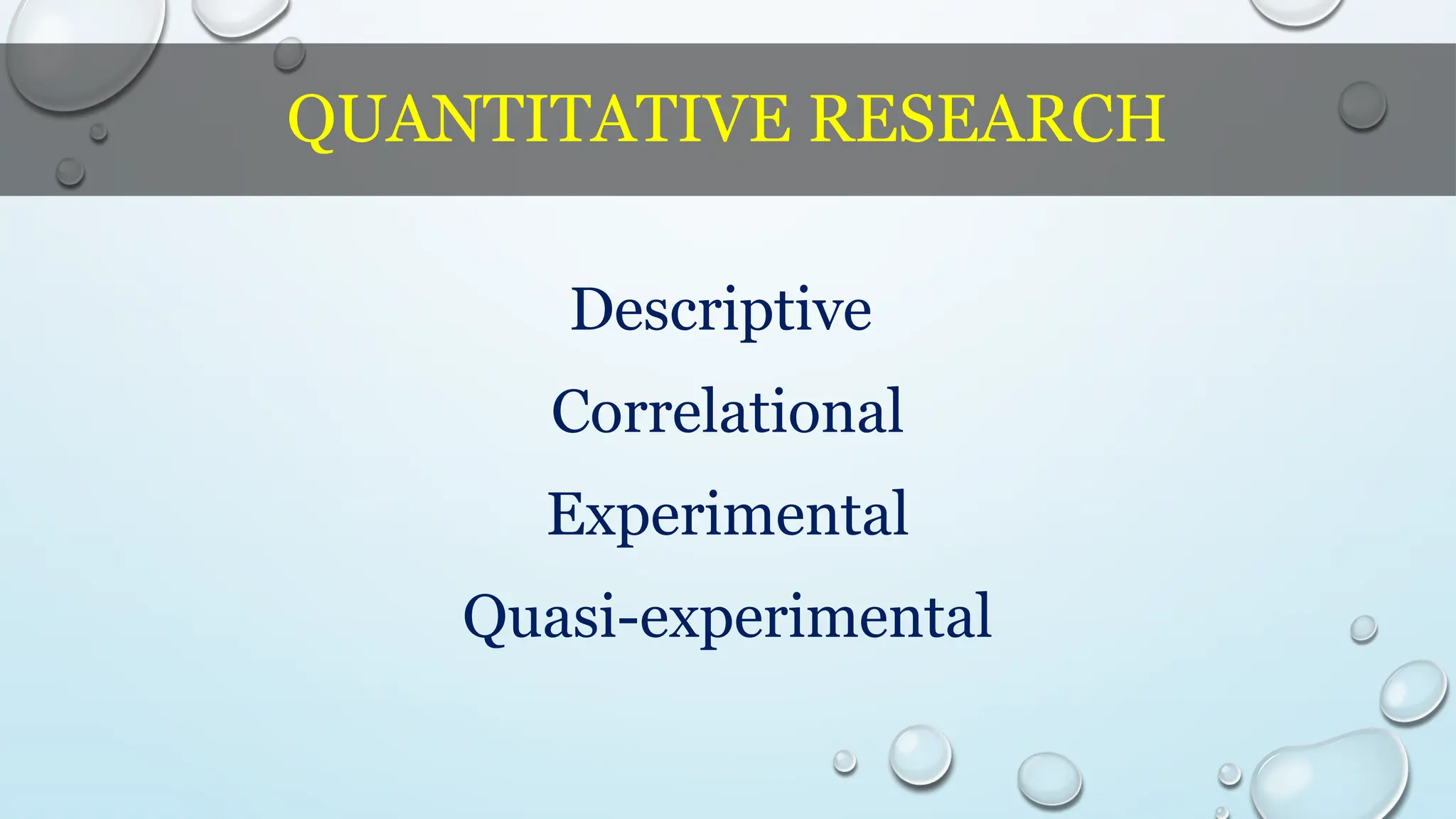 QUANTITATIVE RESEARCH

Descriptive

Correlational

Experimental

Quasi-experimental